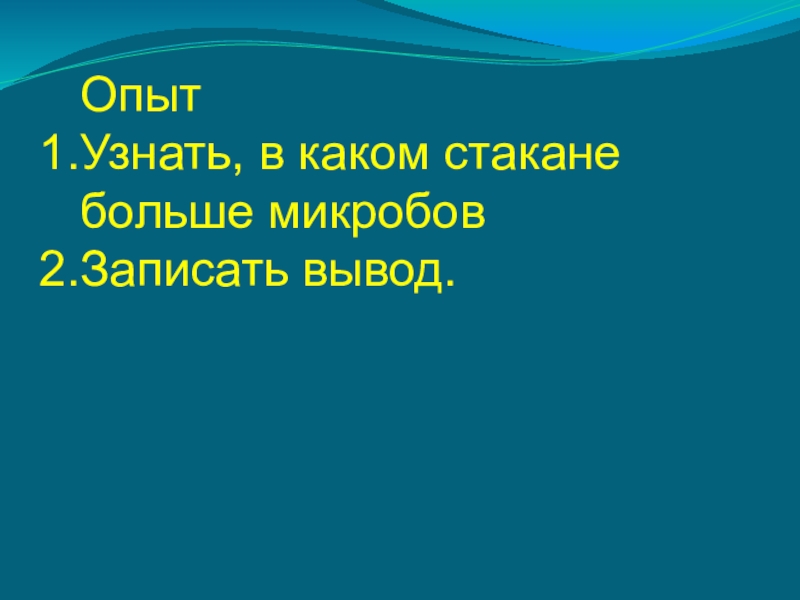 Опыт
1.Узнать, в каком стакане больше микробов
2.Записать вывод.